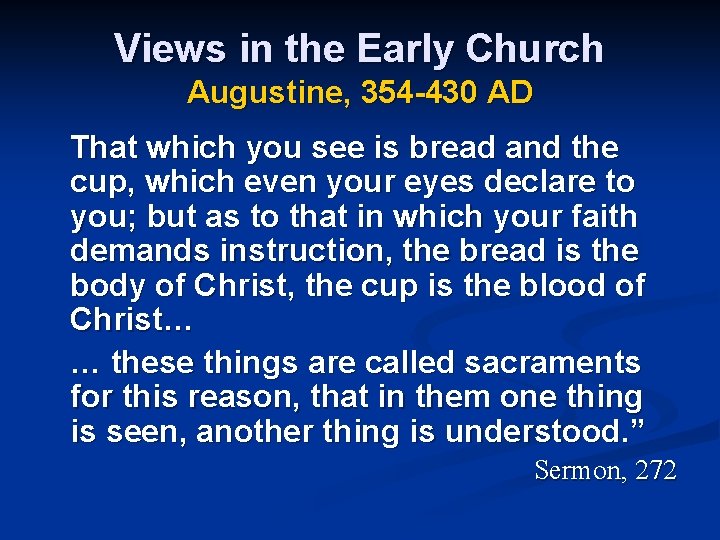 Views in the Early Church
Augustine, 354-430 AD

That which you see is bread and the cup, which even your eyes declare to you; but as to that in which your faith demands instruction, the bread is the body of Christ, the cup is the blood of Christ…

… these things are called sacraments for this reason, that in them one thing is seen, another thing is understood.”

Sermon, 272